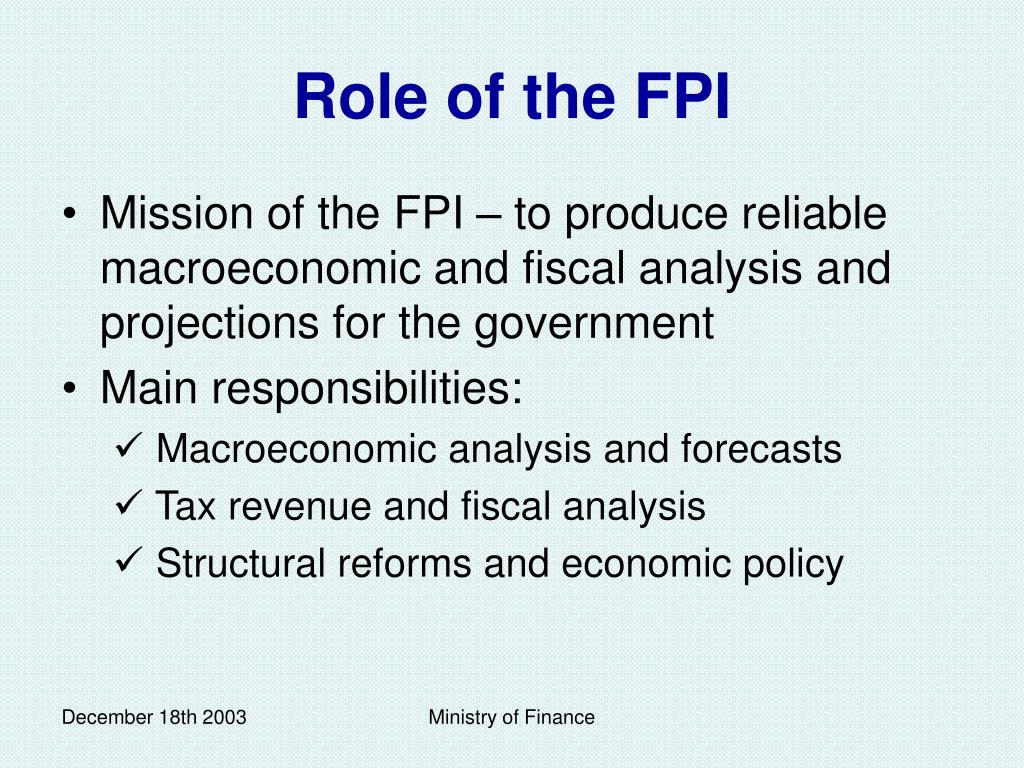 Role of the FPI

• Mission of the FPI – to produce reliable macroeconomic and fiscal analysis and projections for the government
• Main responsibilities:
✓ Macroeconomic analysis and forecasts
✓ Tax revenue and fiscal analysis
✓ Structural reforms and economic policy

December 18th 2003

Ministry of Finance